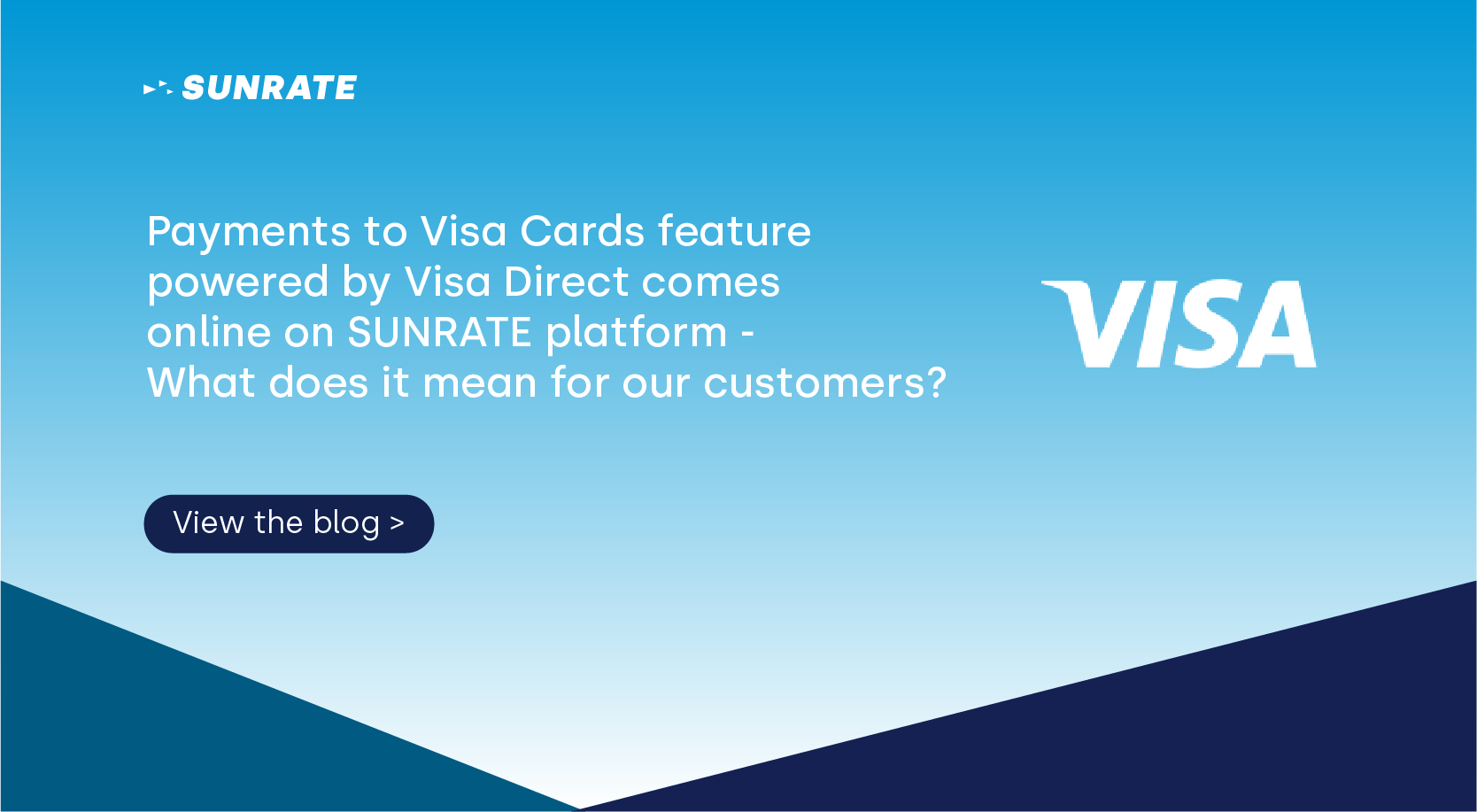 SUNRATE

Payments to Visa Cards feature powered by Visa Direct comes online on SUNRATE platform - What does it mean for our customers?

VISA

View the blog >